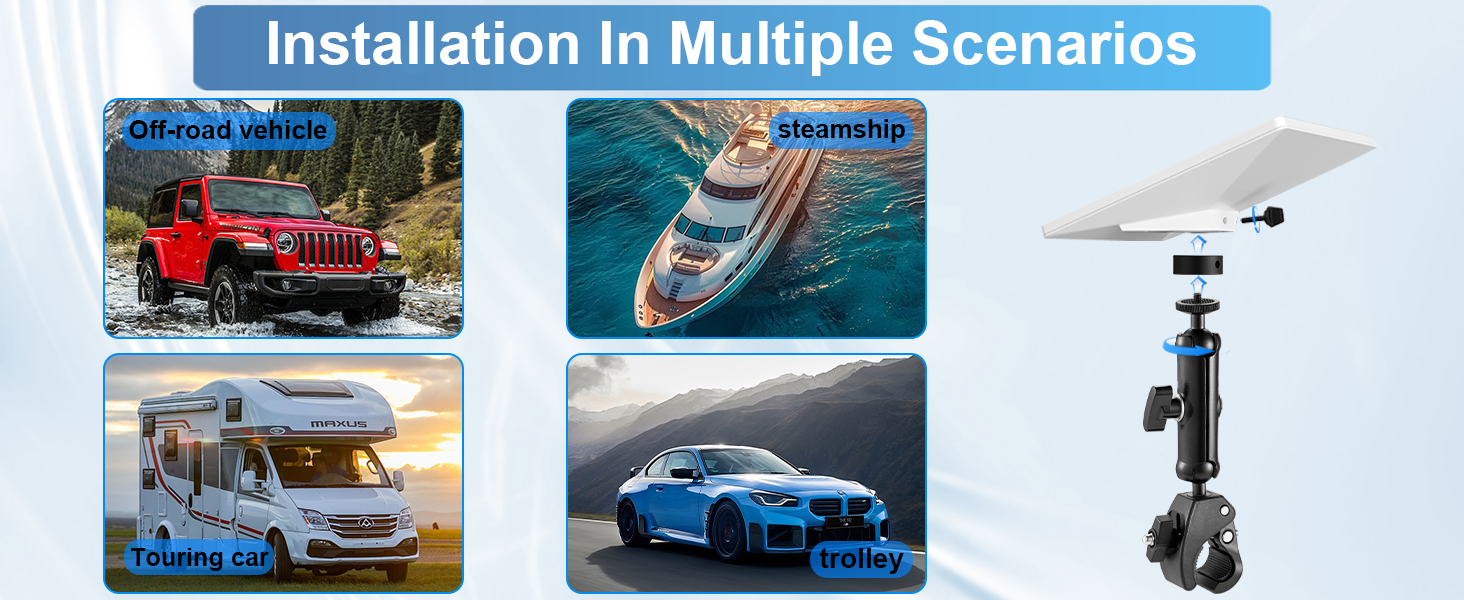 Installation In Multiple Scenarios

Off-road vehicle

steamship

MAXUS

Touring car

trolley